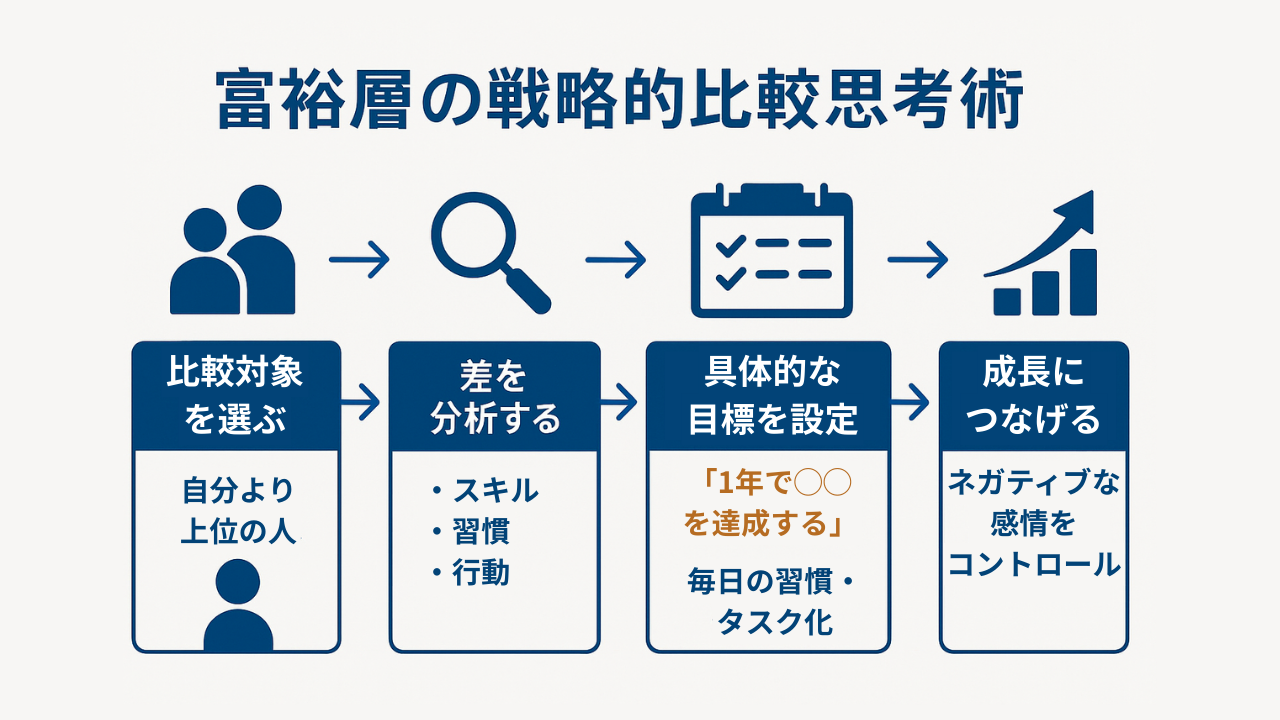 富裕層の戦略的比較思考術

比較対象を選ぶ

自分より上位の人

差を分析する

・スキル
・習慣
・行動

具体的な目標を設定

「1年で○○を達成する」

毎日の習慣・タスク化

成長につなげる

ネガティブな感情をコントロール